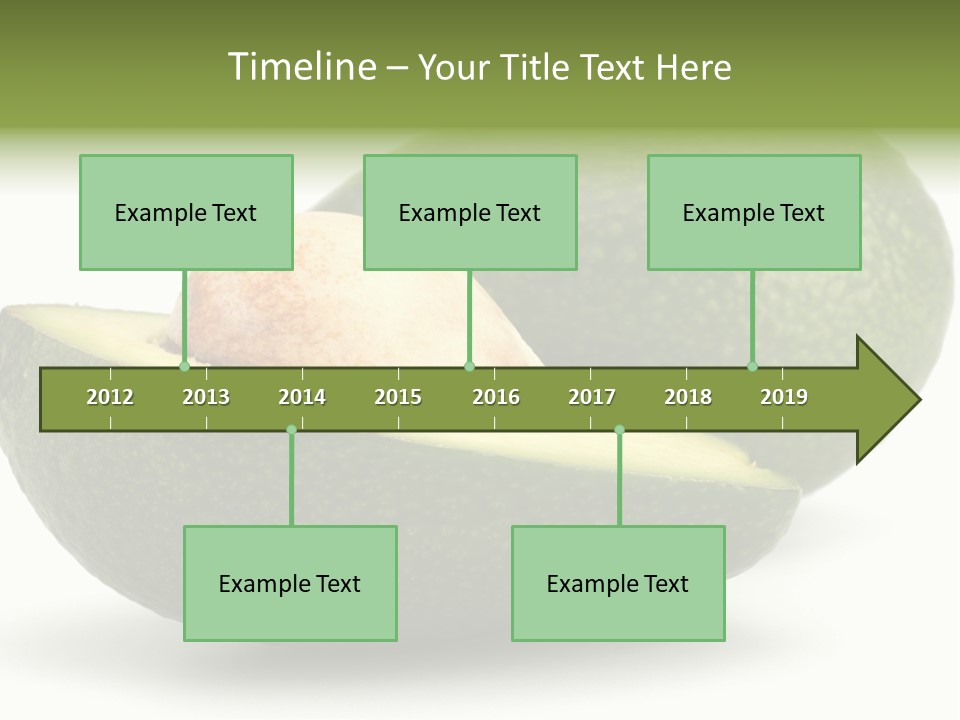 Timeline – Your Title Text Here

Example Text

Example Text

Example Text

2012 2013 2014 2015 2016 2017 2018 2019

Example Text

Example Text